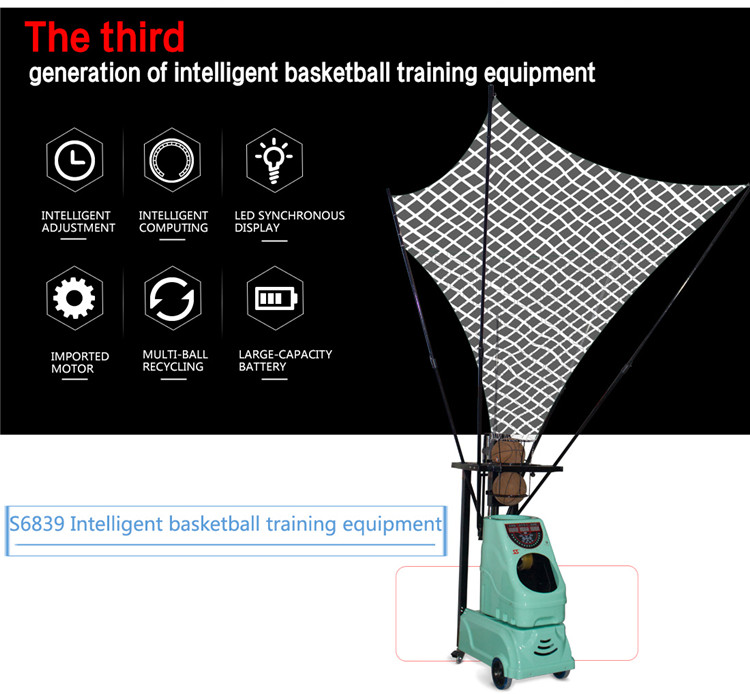 The third
generation of intelligent basketball training equipment

INTELLIGENT ADJUSTMENT

INTELLIGENT COMPUTING

LED SYNCHRONOUS DISPLAY

IMPORTED MOTOR

MULTI-BALL RECYCLING

LARGE-CAPACITY BATTERY

S6839 Intelligent basketball training equipment